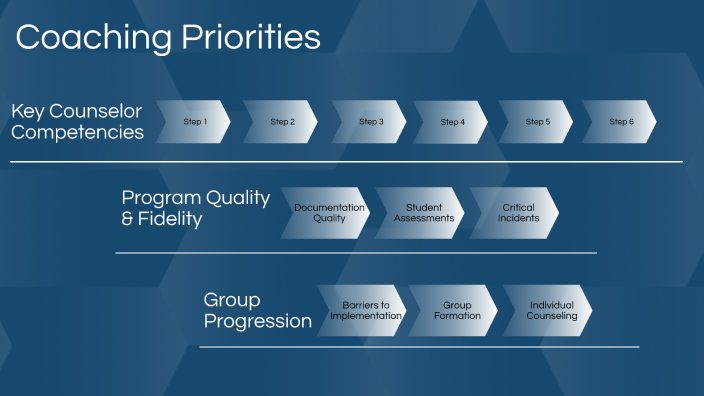 Coaching Priorities

Key Counselor Competencies

Step 1

Step 2

Step 3

Step 4

Step 5

Step 6

Program Quality & Fidelity

Documentation Quality

Student Assessments

Critical Incidents

Group Progression

Barriers to Implementation

Group Formation

Individual Counseling